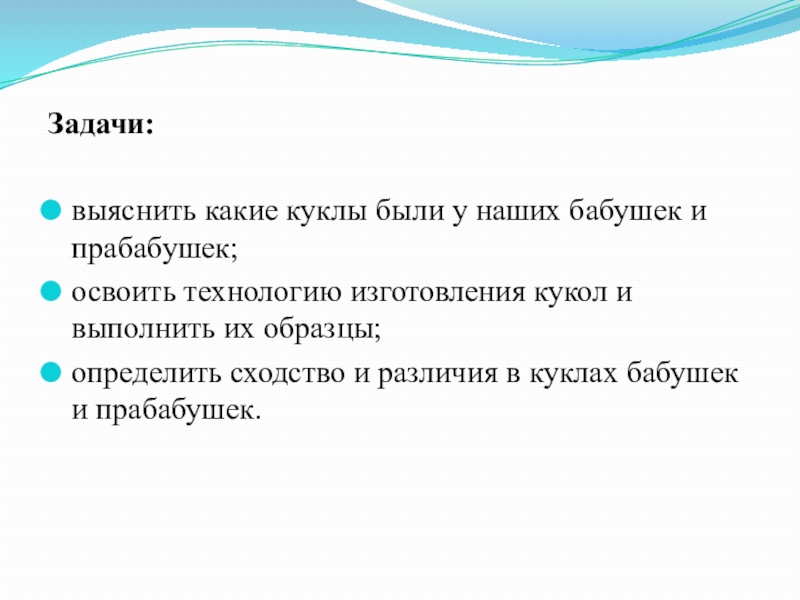 Задачи:

выяснить какие куклы были у наших бабушек и прабабушек;

освоить технологию изготовления кукол и выполнить их образцы;

определить сходство и различия в куклах бабушек и прабабушек.